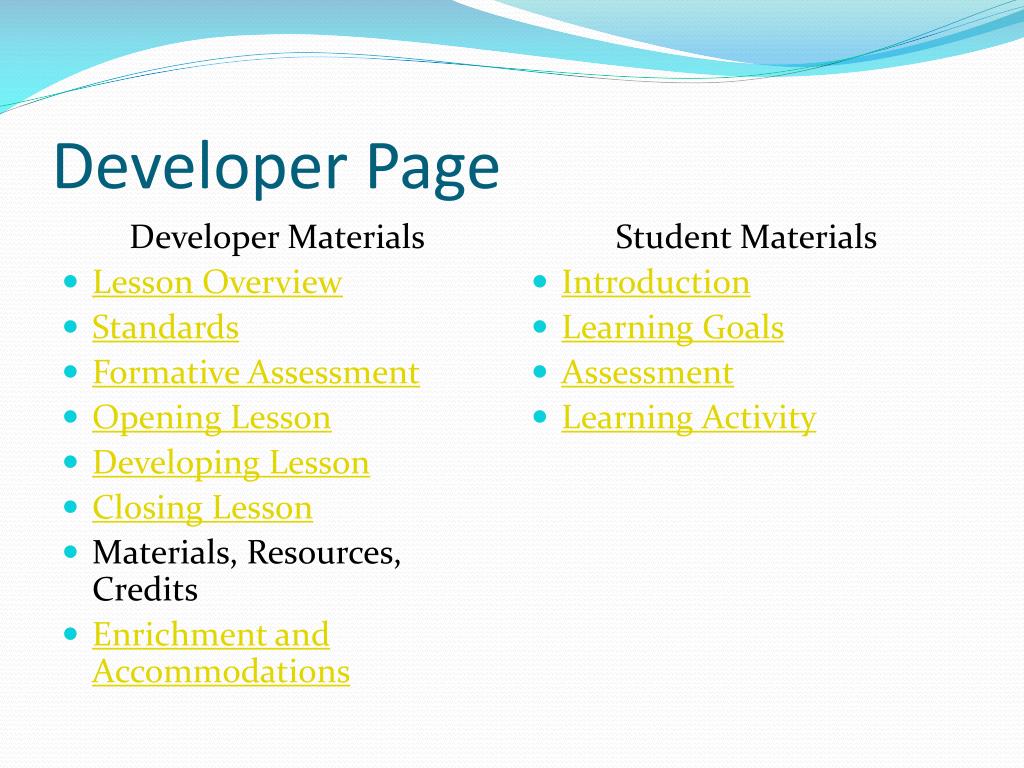 Developer Page

Developer Materials

- Lesson Overview
- Standards
- Formative Assessment
- Opening Lesson
- Developing Lesson
- Closing Lesson
- Materials, Resources, Credits
- Enrichment and Accommodations

Student Materials

- Introduction
- Learning Goals
- Assessment
- Learning Activity